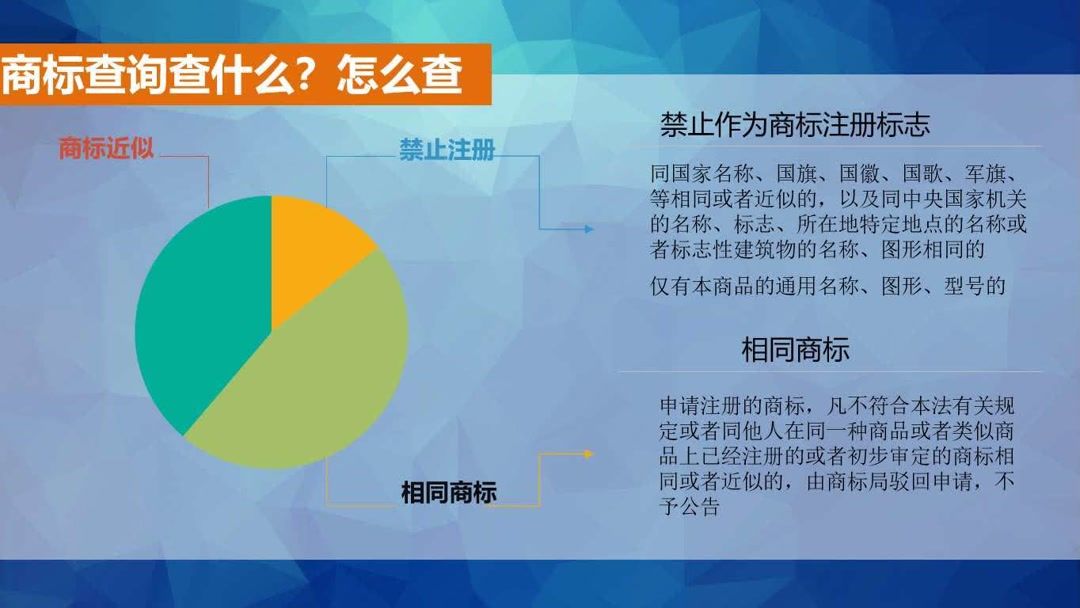 商标查询查什么？怎么查

商标近似

禁止注册

相同商标

禁止作为商标注册标志

同国家名称、国旗、国徽、国歌、军旗、等相同或者近似的，以及同中央国家机关的名称、标志、所在地特定地点的名称或者标志性建筑物的名称、图形相同的

仅有本商品的通用名称、图形、型号的

相同商标

申请注册的商标，凡不符合本法有关规定或者同他人在同一种商品或者类似商品上已经注册的或者初步审定的商标相同或者近似的，由商标局驳回申请，不予公告